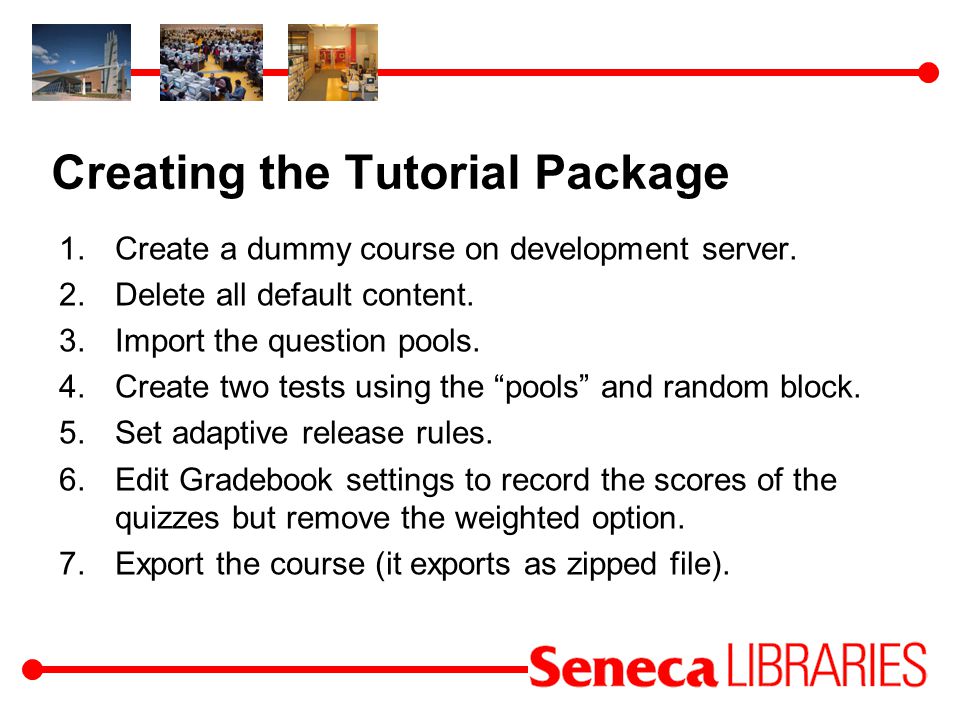 Creating the Tutorial Package

1. Create a dummy course on development server.
2. Delete all default content.
3. Import the question pools.
4. Create two tests using the “pools” and random block.
5. Set adaptive release rules.
6. Edit Gradebook settings to record the scores of the quizzes but remove the weighted option.
7. Export the course (it exports as zipped file).

Seneca LIBRARIES